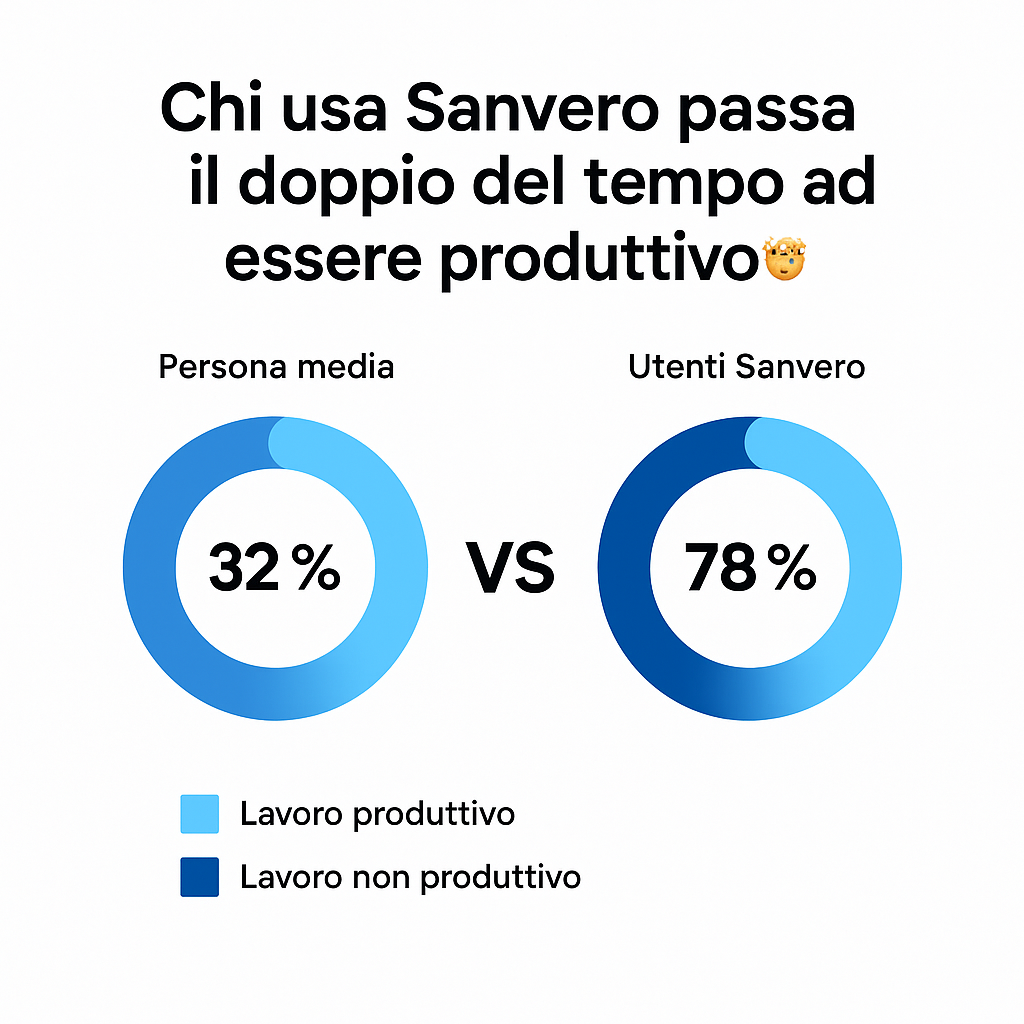 Chi usa Sanvero passa il doppio del tempo ad essere produttivo🤯

Persona media

32 %

VS

Utenti Sanvero

78 %

Lavoro produttivo

Lavoro non produttivo